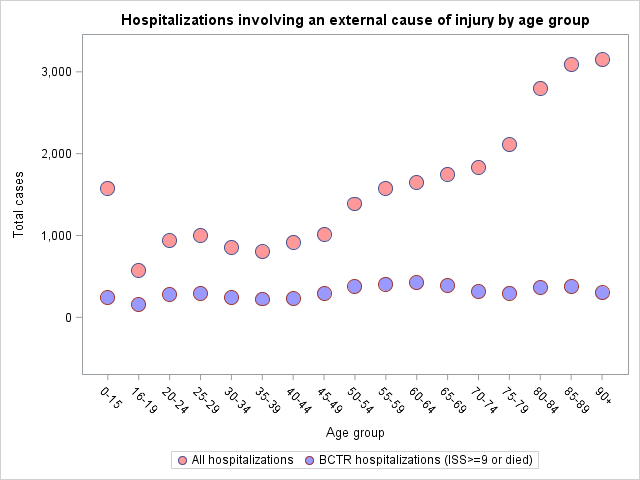 Hospitalizations involving an external cause of injury by age group

Total cases

3,000
2,000
1,000
0

0-15
16-19
20-24
25-29
30-34
35-39
40-44
45-49
50-54
55-59
60-64
65-69
70-74
75-79
80-84
85-89
90+

Age group

All hospitalizations
BCTR hospitalizations (ISS>=9 or died)